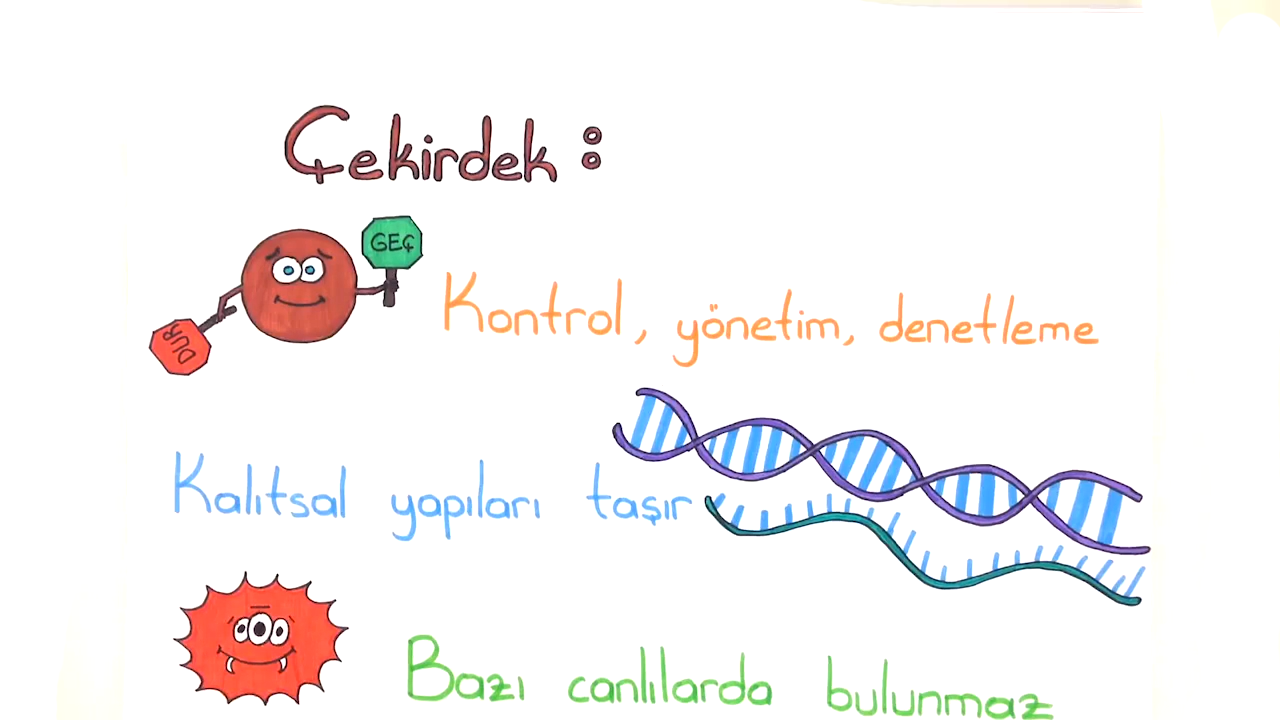 Çekirdek :

GEÇ

DUR

Kontrol, yönetim, denetleme

Kalıtsal yapıları taşır

Bazı canlılarda bulunmaz